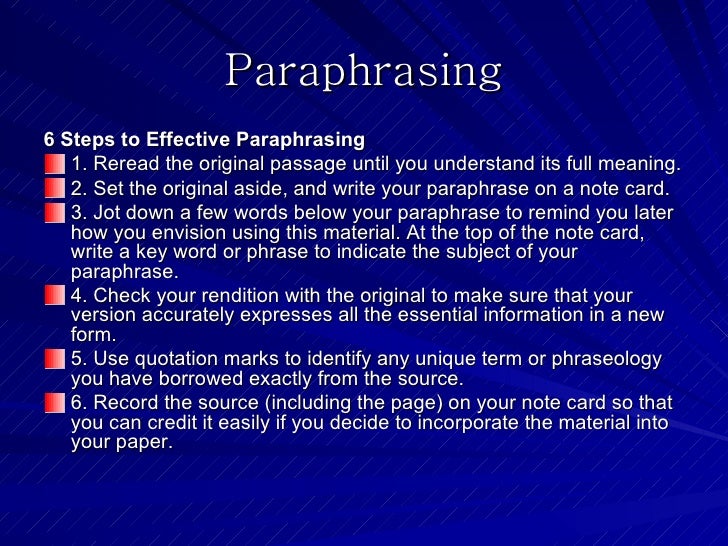 Paraphrasing

6 Steps to Effective Paraphrasing

1. Reread the original passage until you understand its full meaning.

2. Set the original aside, and write your paraphrase on a note card.

3. Jot down a few words below your paraphrase to remind you later how you envision using this material. At the top of the note card, write a key word or phrase to indicate the subject of your paraphrase.

4. Check your rendition with the original to make sure that your version accurately expresses all the essential information in a new form.

5. Use quotation marks to identify any unique term or phraseology you have borrowed exactly from the source.

6. Record the source (including the page) on your note card so that you can credit it easily if you decide to incorporate the material into your paper.